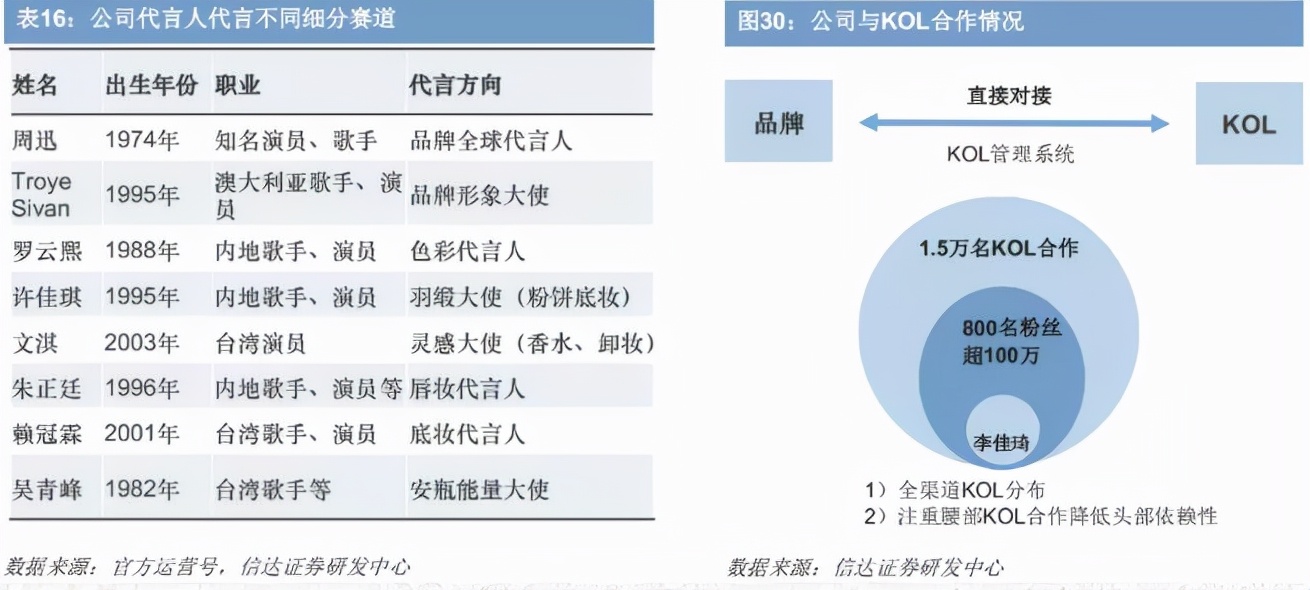 表16：公司代言人代言不同细分赛道

| 姓名 | 出生年份 | 职业 | 代言方向 |
|---|---|---|---|
| 周迅 | 1974年 | 知名演员、歌手 | 品牌全球代言人 |
| Troye Sivan | 1995年 | 澳大利亚歌手、演员 | 品牌形象大使 |
| 罗云熙 | 1988年 | 内地歌手、演员 | 色彩代言人 |
| 许佳琪 | 1995年 | 内地歌手、演员 | 羽缎大使（粉饼底妆） |
| 文淇 | 2003年 | 台湾演员 | 灵感大使（香水、卸妆） |
| 朱正廷 | 1996年 | 内地歌手、演员等 | 唇妆代言人 |
| 赖冠霖 | 2001年 | 台湾歌手、演员 | 底妆代言人 |
| 吴青峰 | 1982年 | 台湾歌手等 | 安瓶能量大使 |

数据来源：官方运营号，信达证券研发中心

图30：公司与KOL合作情况

品牌

直接对接

KOL管理系统

KOL

1.5万名KOL合作

800名粉丝超100万

李佳琦

1）全渠道KOL分布
2）注重腰部KOL合作降低头部依赖性

数据来源：信达证券研发中心